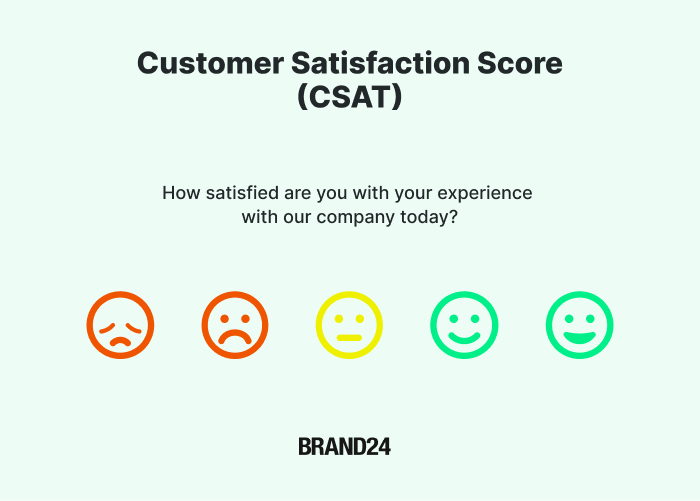 Customer Satisfaction Score (CSAT)

How satisfied are you with your experience with our company today?

BRAND24